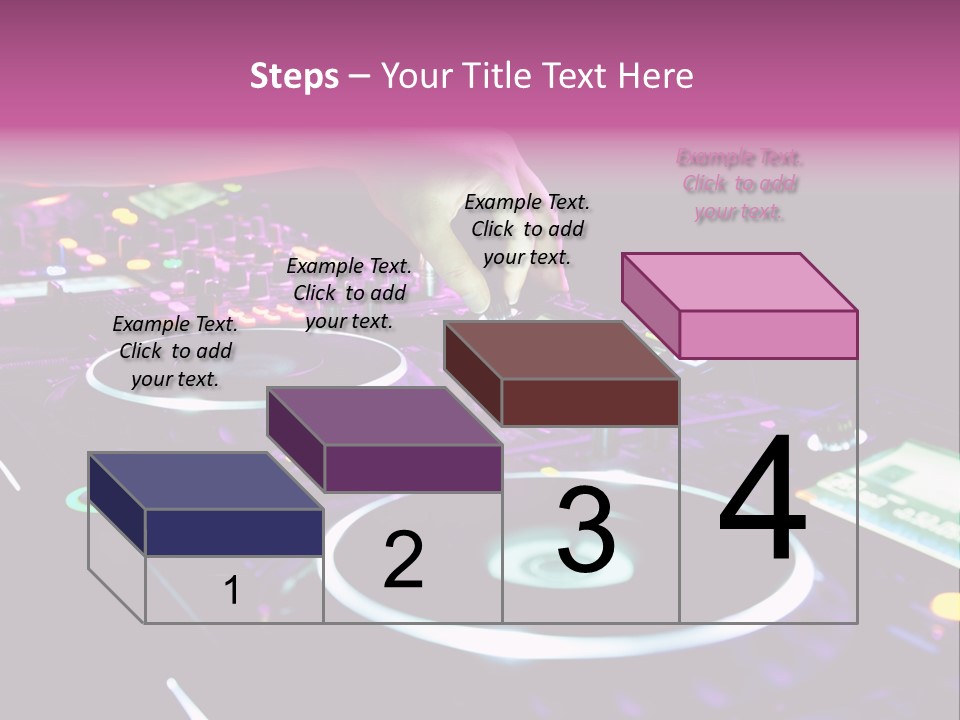 Steps – Your Title Text Here

Example Text. Click to add your text.

Example Text. Click to add your text.

Example Text. Click to add your text.

Example Text. Click to add your text.

1

2

3

4